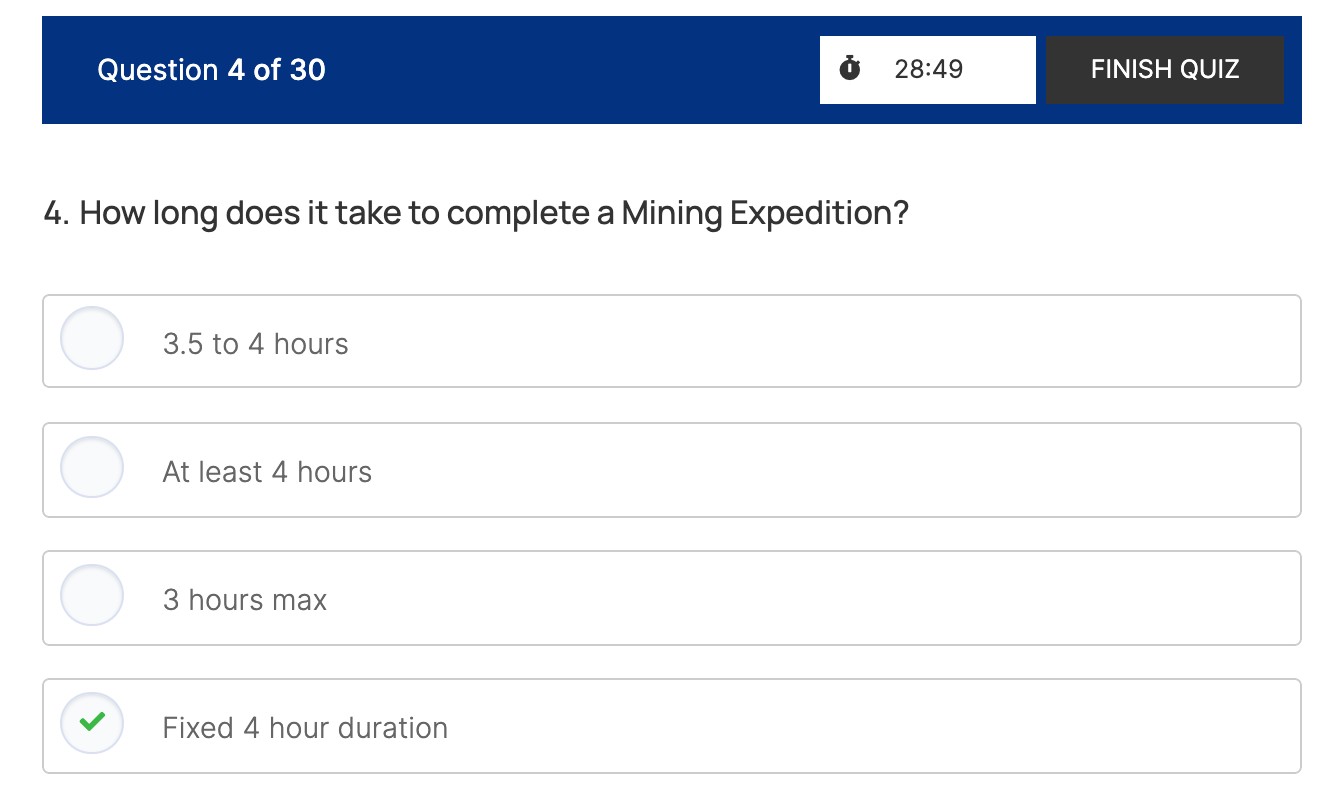 Question 4 of 30

28:49

FINISH QUIZ

4. How long does it take to complete a Mining Expedition?

3.5 to 4 hours

At least 4 hours

3 hours max

Fixed 4 hour duration